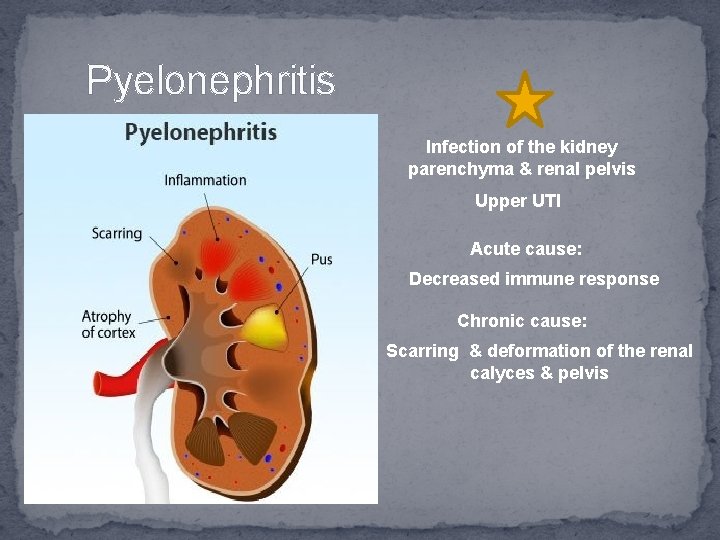 Pyelonephritis

Pyelonephritis

Inflammation

Scarring

Pus

Atrophy of cortex

Infection of the kidney parenchyma & renal pelvis

Upper UTI

Acute cause:

Decreased immune response

Chronic cause:

Scarring & deformation of the renal calyces & pelvis